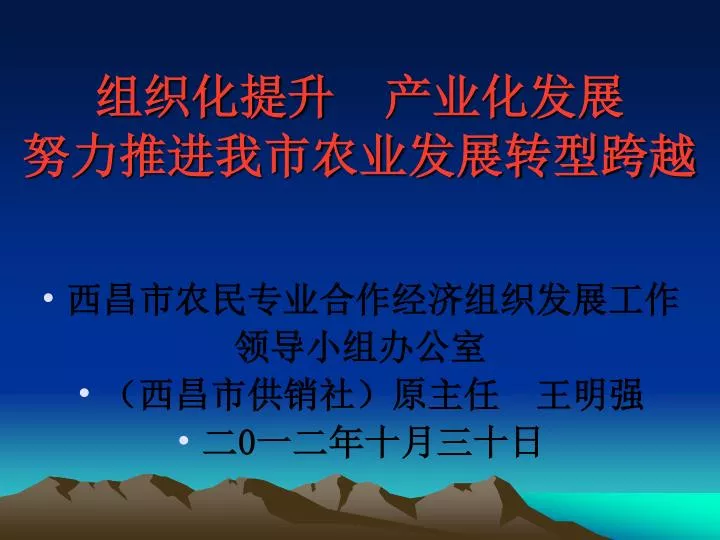 组织化提升　产业化发展
努力推进我市农业发展转型跨越

• 西昌市农民专业合作经济组织发展工作领导小组办公室
• （西昌市供销社）原主任　王明强
• 二0一二年十月三十日